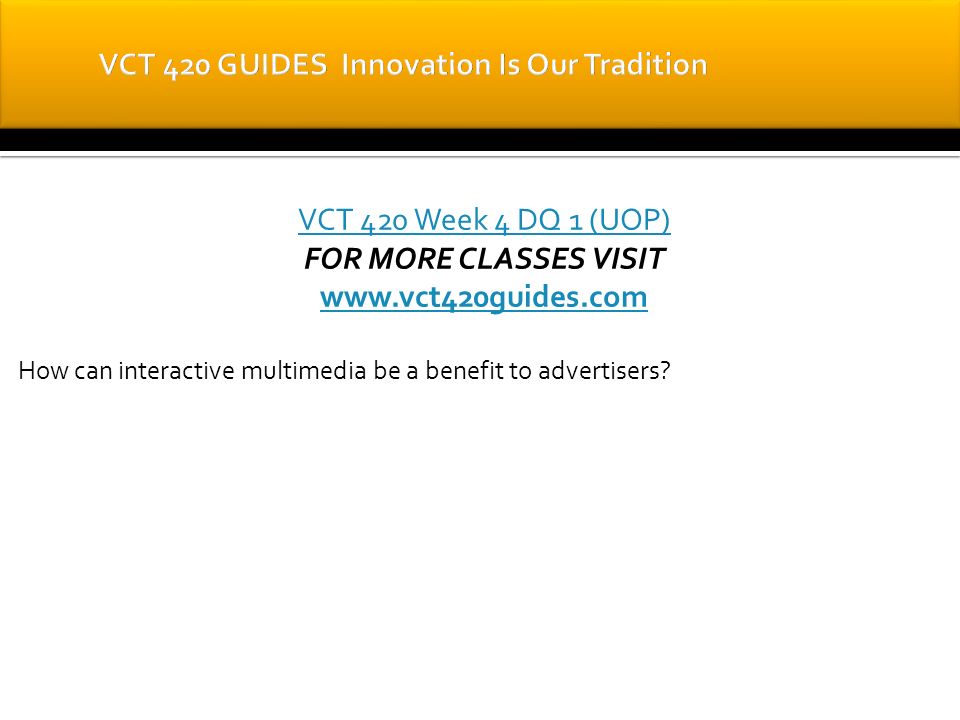 VCT 420 GUIDES  Innovation Is Our Tradition

VCT 420 Week 4 DQ 1 (UOP)
FOR MORE CLASSES VISIT
www.vct420guides.com

How can interactive multimedia be a benefit to advertisers?